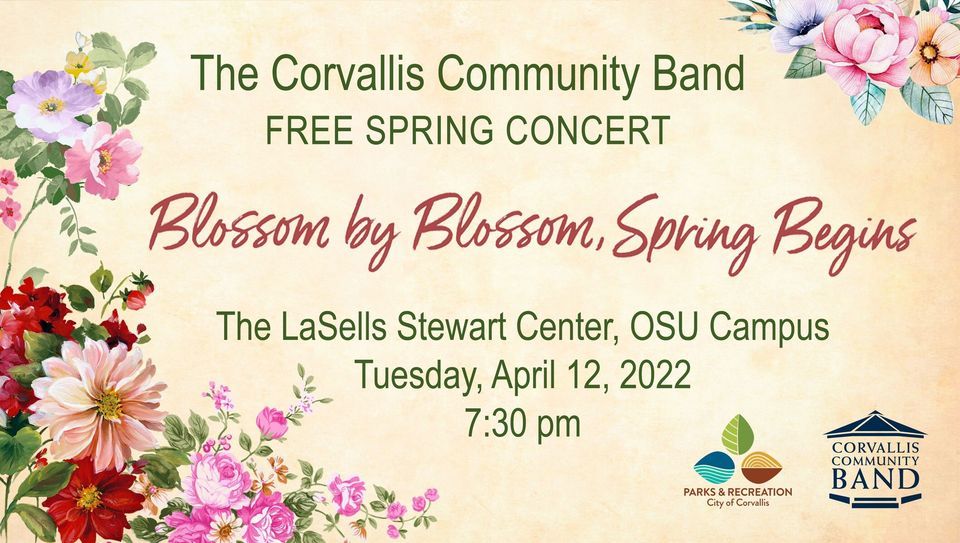 The Corvallis Community Band
FREE SPRING CONCERT

Blossom by Blossom, Spring Begins

The LaSells Stewart Center, OSU Campus
Tuesday, April 12, 2022
7:30 pm

PARKS & RECREATION
City of Corvallis

CORVALLIS COMMUNITY BAND